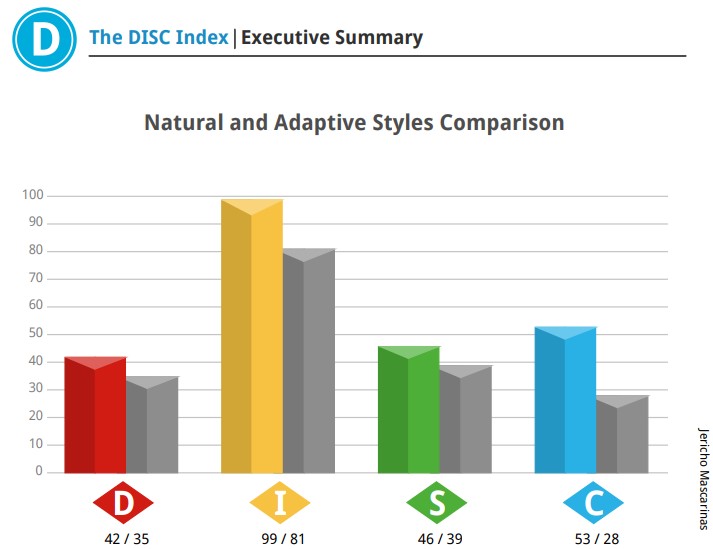 D

The DISC Index | Executive Summary

Natural and Adaptive Styles Comparison

100
90
80
70
60
50
40
30
20
10
0

D
42 / 35

I
99 / 81

S
46 / 39

C
53 / 28

Jericho Mascarinas